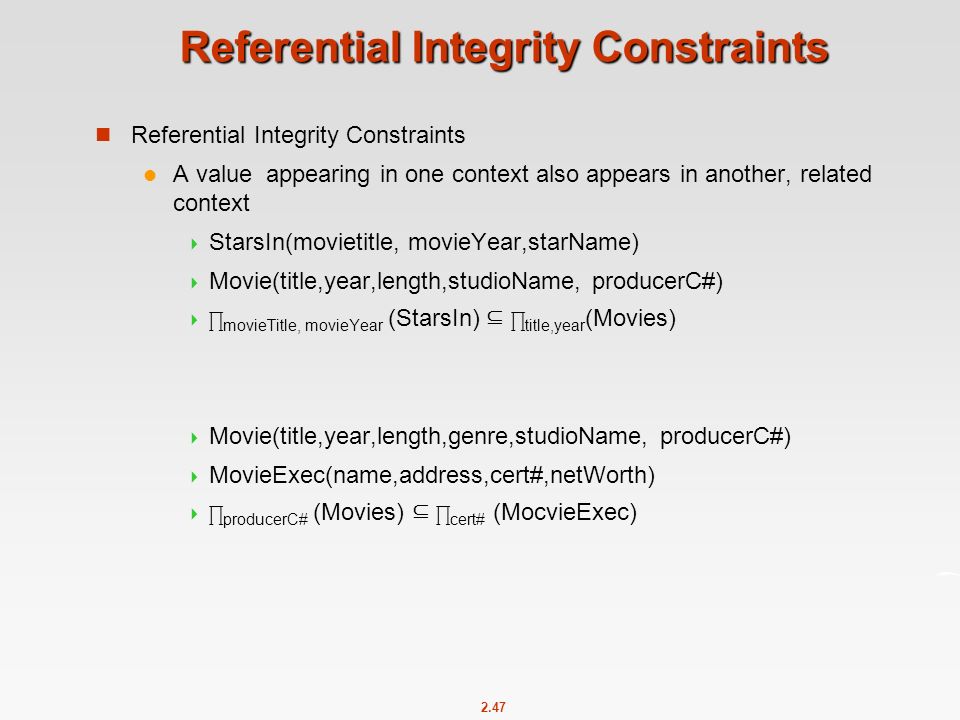 Referential Integrity Constraints

Referential Integrity Constraints

A value appearing in one context also appears in another, related context

StarsIn(movietitle, movieYear,starName)

Movie(title,year,length,studioName, producerC#)

$\prod_{movieTitle,\ movieYear}$ (StarsIn) $\subseteq$ $\prod_{title,year}$(Movies)

Movie(title,year,length,genre,studioName, producerC#)

MovieExec(name,address,cert#,netWorth)

$\prod_{producerC\#}$ (Movies) $\subseteq$ $\prod_{cert\#}$ (MocvieExec)

2.47